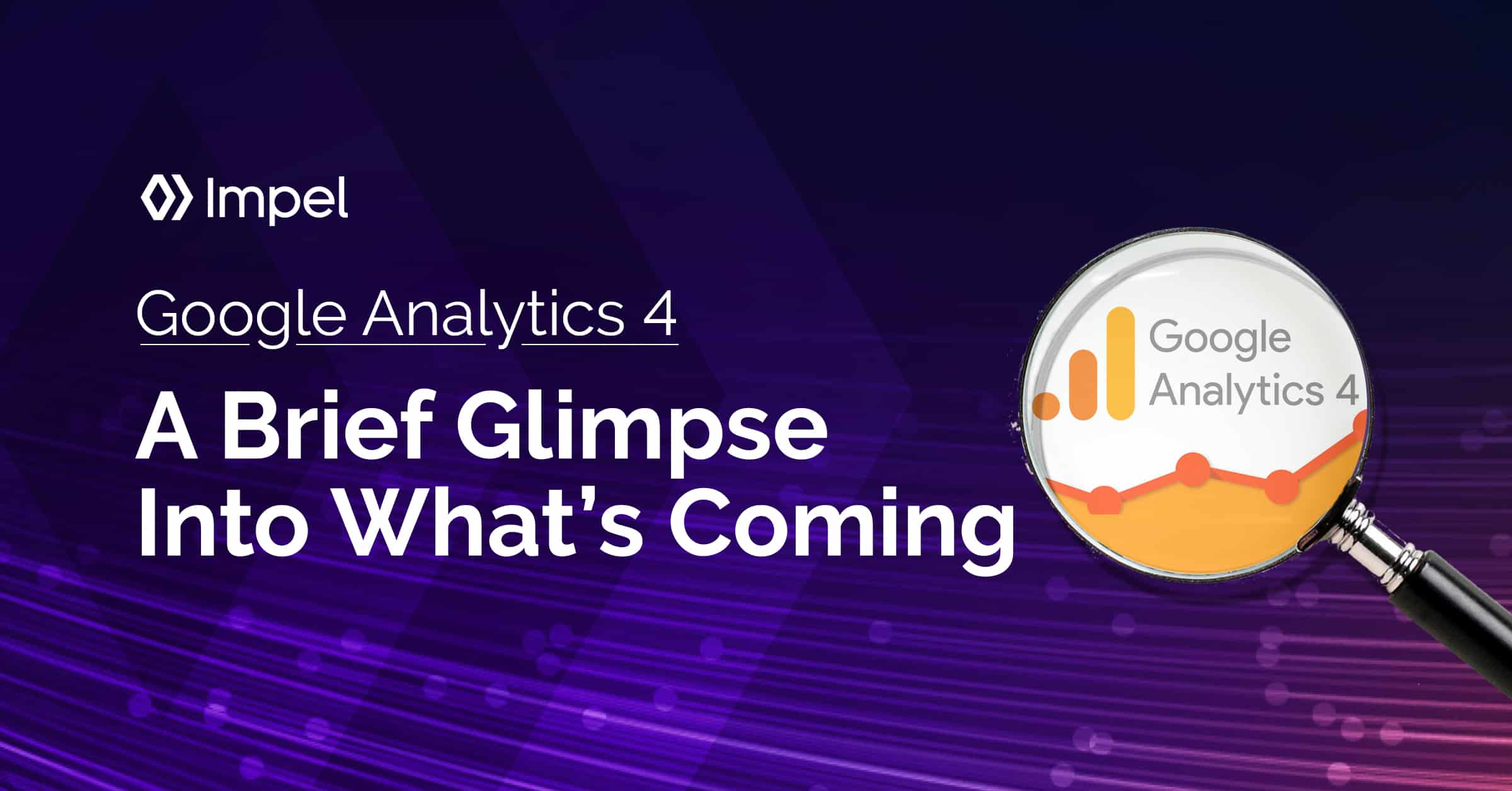 Impel

Google Analytics 4

A Brief Glimpse Into What's Coming

Google Analytics 4